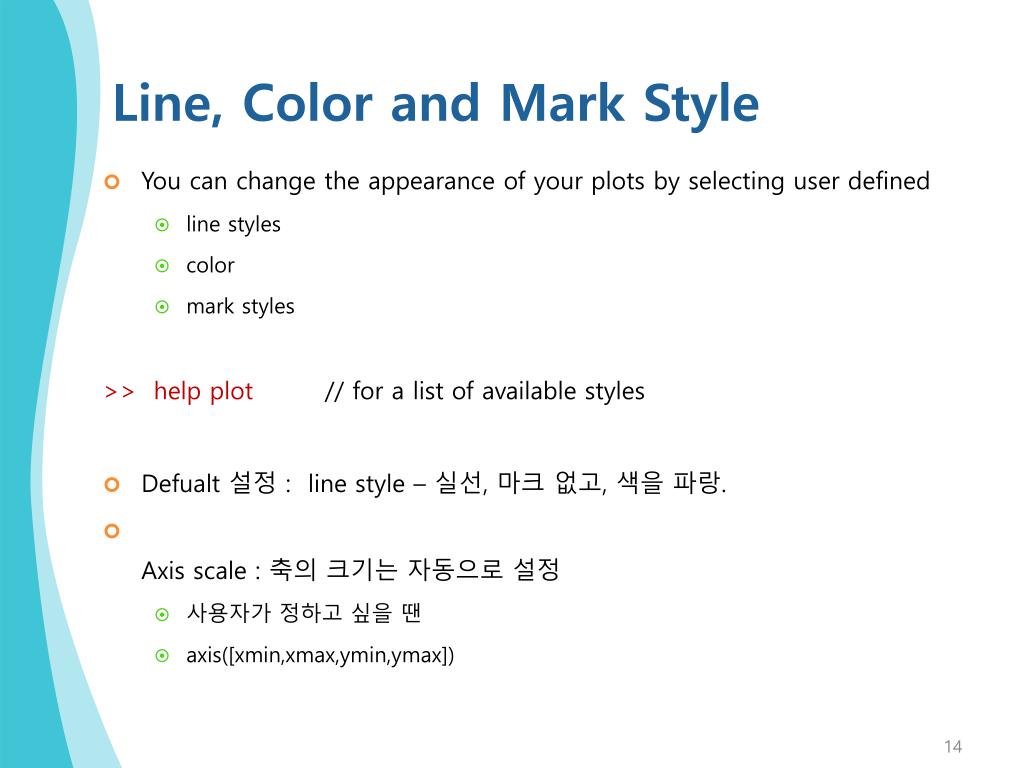 Line, Color and Mark Style

You can change the appearance of your plots by selecting user defined

line styles

color

mark styles

>> help plot // for a list of available styles

Defualt 설정 : line style – 실선, 마크 없고, 색을 파랑.

Axis scale : 축의 크기는 자동으로 설정

사용자가 정하고 싶을 땐

axis([xmin,xmax,ymin,ymax])

14